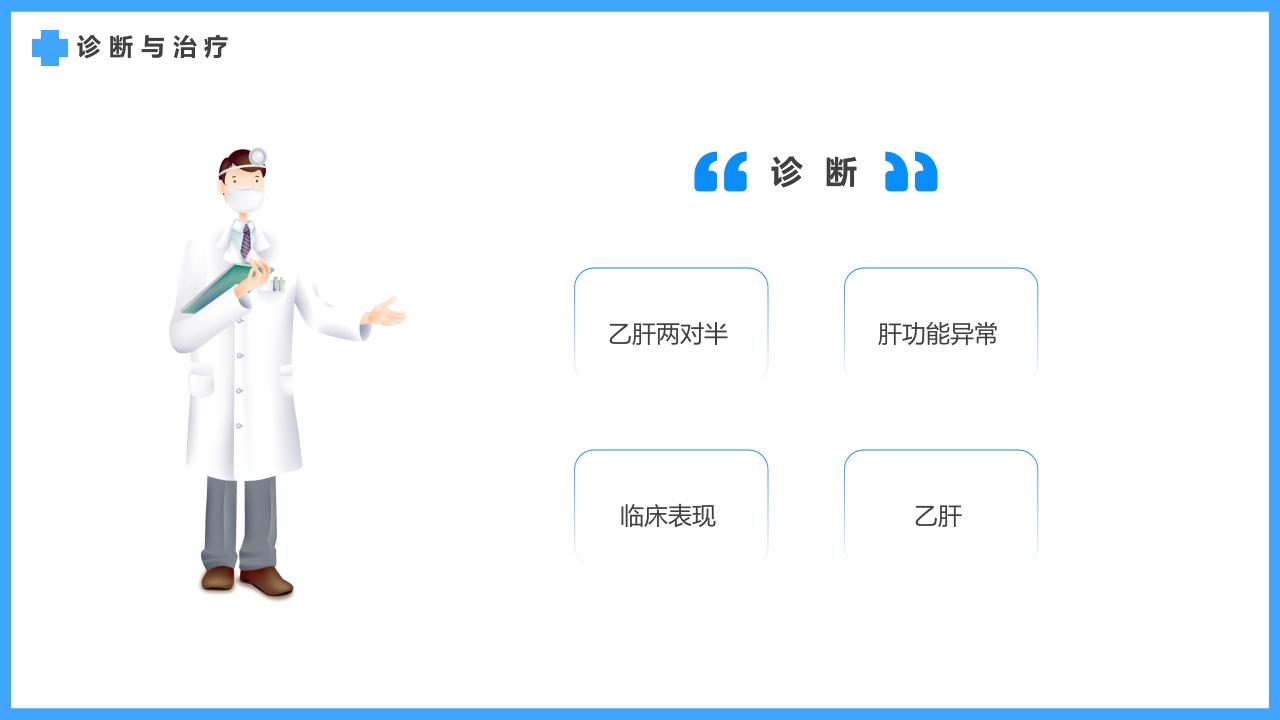 诊断与治疗

“ 诊断 ”

乙肝两对半

肝功能异常

临床表现

乙肝